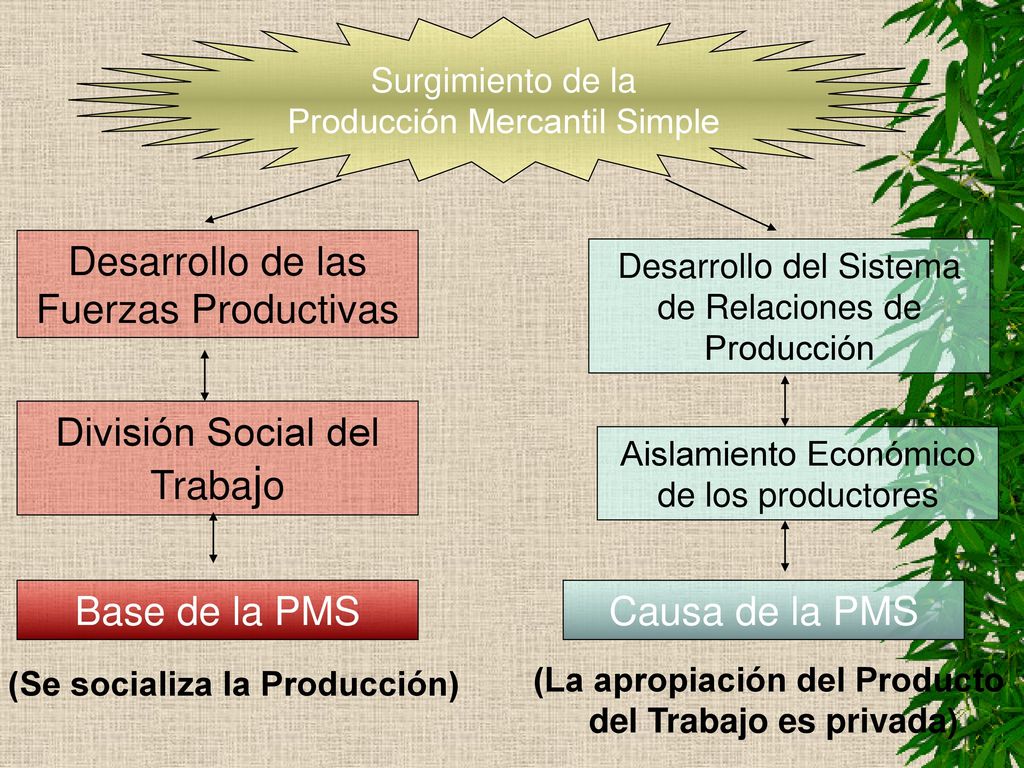 Surgimiento de la Producción Mercantil Simple

Desarrollo de las Fuerzas Productivas

División Social del Trabajo

Base de la PMS

(Se socializa la Producción)

Desarrollo del Sistema de Relaciones de Producción

Aislamiento Económico de los productores

Causa de la PMS

(La apropiación del Producto del Trabajo es privada)